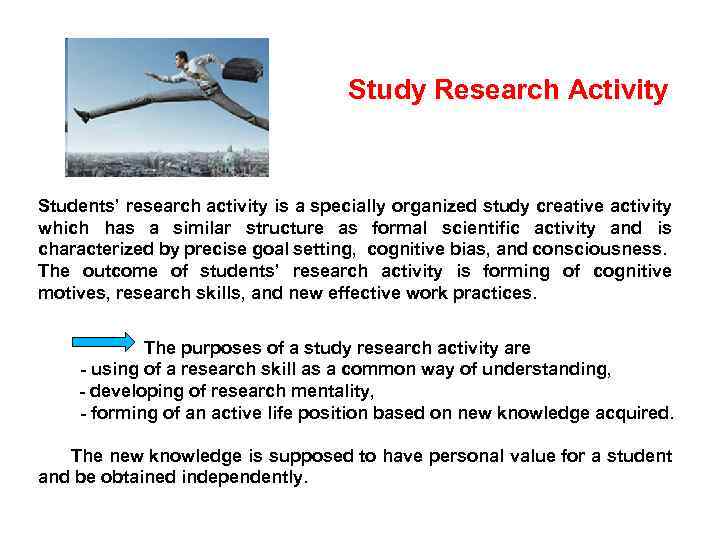 Study Research Activity

Students' research activity is a specially organized study creative activity which has a similar structure as formal scientific activity and is characterized by precise goal setting, cognitive bias, and consciousness. The outcome of students' research activity is forming of cognitive motives, research skills, and new effective work practices.

The purposes of a study research activity are
- using of a research skill as a common way of understanding,
- developing of research mentality,
- forming of an active life position based on new knowledge acquired.

The new knowledge is supposed to have personal value for a student and be obtained independently.